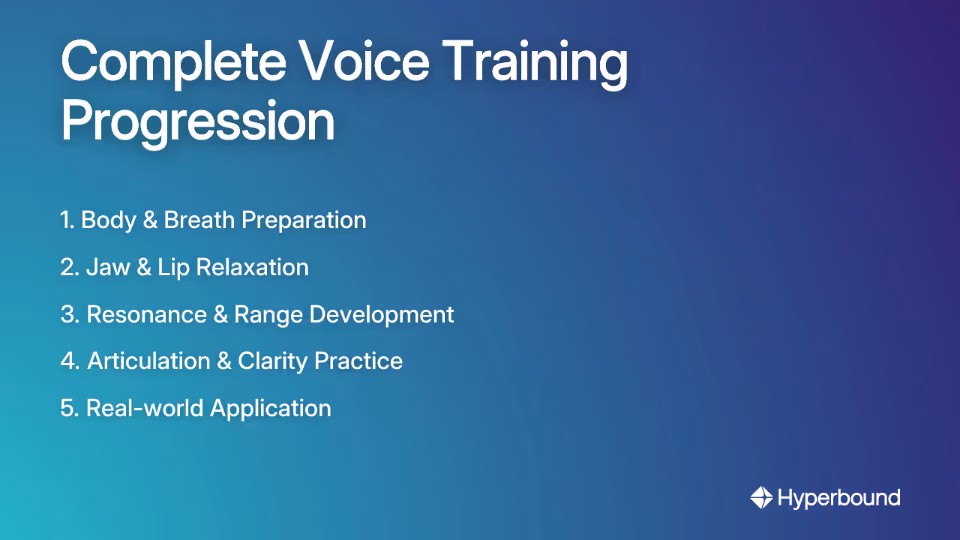 Complete Voice Training Progression

1. Body & Breath Preparation
2. Jaw & Lip Relaxation
3. Resonance & Range Development
4. Articulation & Clarity Practice
5. Real-world Application

Hyperbound